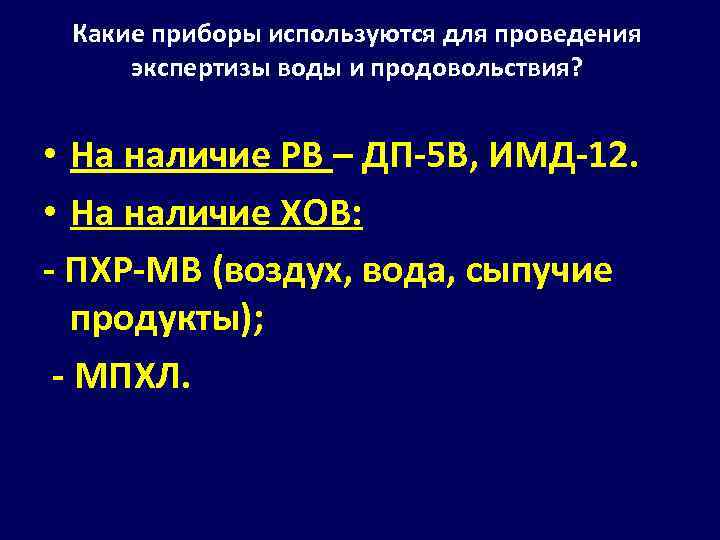 Какие приборы используются для проведения экспертизы воды и продовольствия?

• На наличие РВ – ДП-5В, ИМД-12.

• На наличие ХОВ:

- ПХР-МВ (воздух, вода, сыпучие продукты);

- МПХЛ.